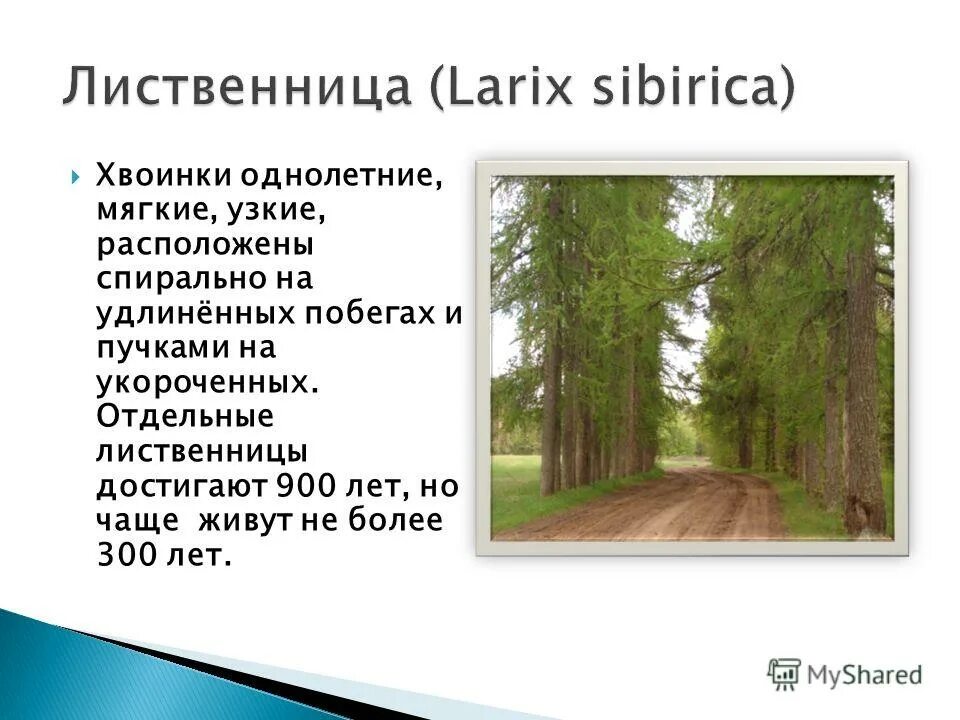 Лиственница (Larix sibirica)

Хвоинки однолетние, мягкие, узкие, расположены спирально на удлинённых побегах и пучками на укороченных. Отдельные лиственницы достигают 900 лет, но чаще живут не более 300 лет.

MyShared